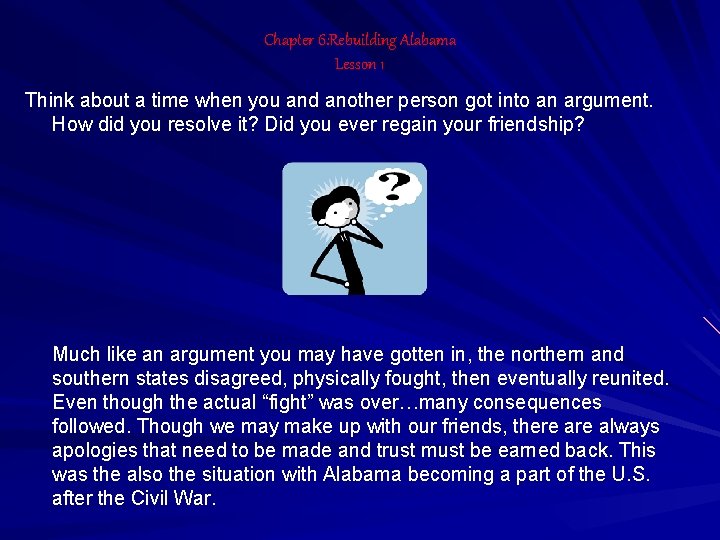 Chapter 6:Rebuilding Alabama
Lesson 1

Think about a time when you and another person got into an argument. How did you resolve it? Did you ever regain your friendship?

?

Much like an argument you may have gotten in, the northern and southern states disagreed, physically fought, then eventually reunited. Even though the actual “fight” was over…many consequences followed. Though we may make up with our friends, there are always apologies that need to be made and trust must be earned back. This was the also the situation with Alabama becoming a part of the U.S. after the Civil War.